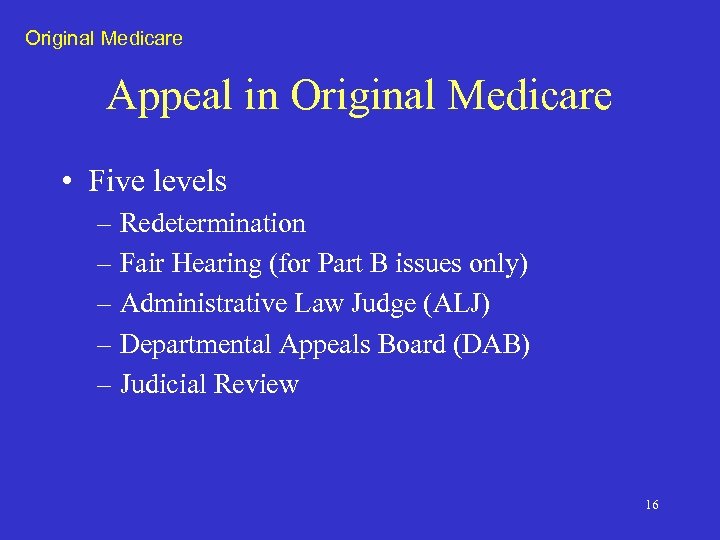 Original Medicare

Appeal in Original Medicare

• Five levels
– Redetermination
– Fair Hearing (for Part B issues only)
– Administrative Law Judge (ALJ)
– Departmental Appeals Board (DAB)
– Judicial Review

16